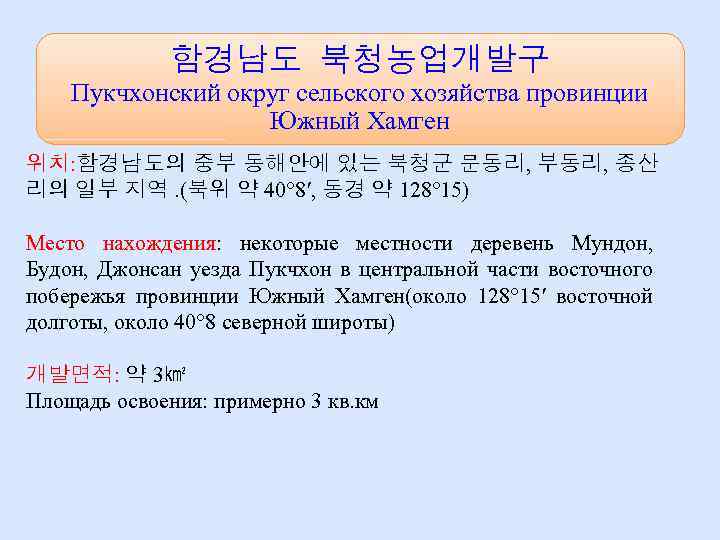 함경남도 북청농업개발구
Пукчхонский округ сельского хозяйства провинции Южный Хамген

위치:함경남도의 중부 동해안에 있는 북청군 문동리, 부동리, 종산리의 일부 지역 .(북위 약 40°8′, 동경 약 128°15)

Место нахождения: некоторые местности деревень Мундон, Будон, Джонсан уезда Пукчхон в центральной части восточного побережья провинции Южный Хамген(около 128°15′ восточной долготы, около 40°8 северной широты)

개발면적: 약 3㎢
Площадь освоения: примерно 3 кв.км